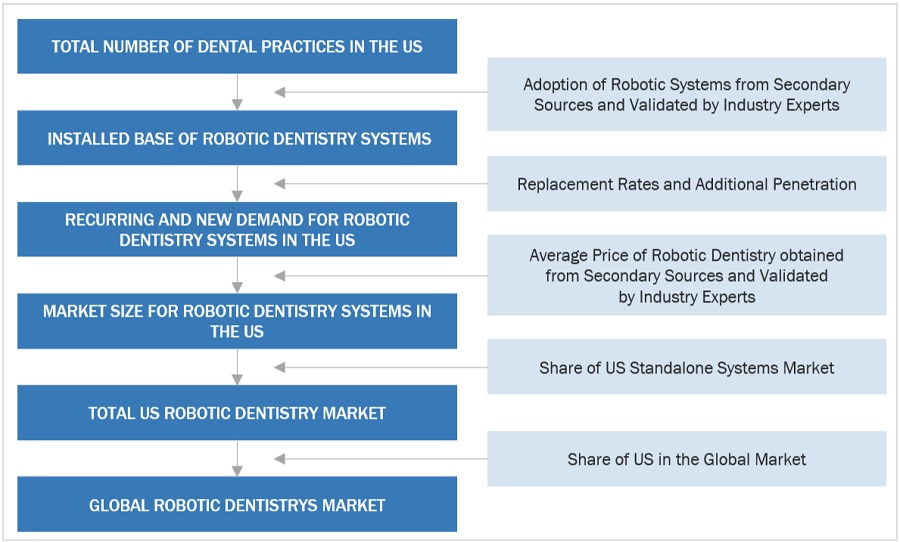 TOTAL NUMBER OF DENTAL PRACTICES IN THE US

Adoption of Robotic Systems from Secondary Sources and Validated by Industry Experts

INSTALLED BASE OF ROBOTIC DENTISTRY SYSTEMS

Replacement Rates and Additional Penetration

RECURRING AND NEW DEMAND FOR ROBOTIC DENTISTRY SYSTEMS IN THE US

Average Price of Robotic Dentistry obtained from Secondary Sources and Validated by Industry Experts

MARKET SIZE FOR ROBOTIC DENTISTRY SYSTEMS IN THE US

Share of US Standalone Systems Market

TOTAL US ROBOTIC DENTISTRY MARKET

Share of US in the Global Market

GLOBAL ROBOTIC DENTISTRYS MARKET